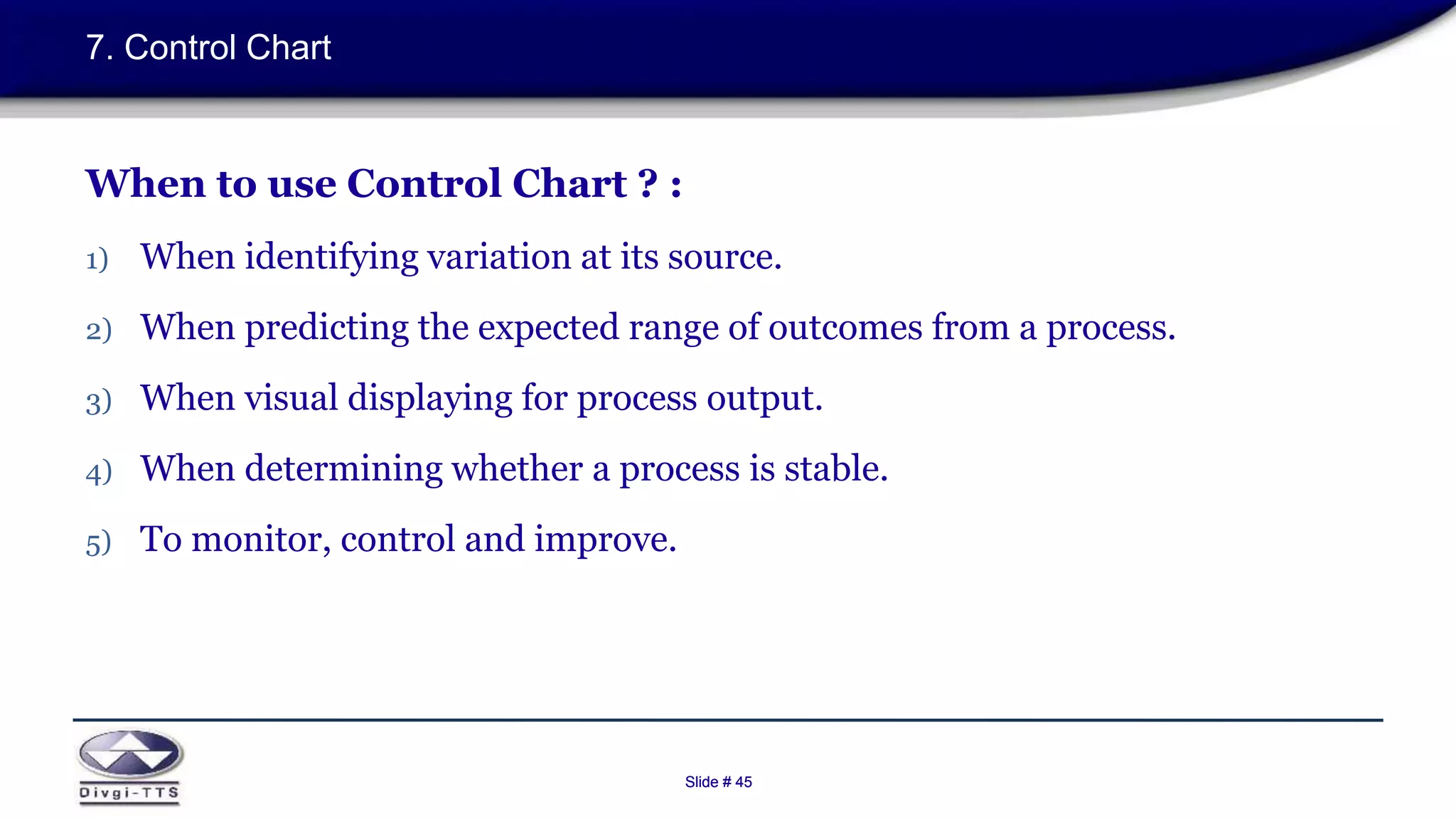 7. Control Chart

When to use Control Chart ? :

1) When identifying variation at its source.

2) When predicting the expected range of outcomes from a process.

3) When visual displaying for process output.

4) When determining whether a process is stable.

5) To monitor, control and improve.

Divgi-TTS

Slide # 45